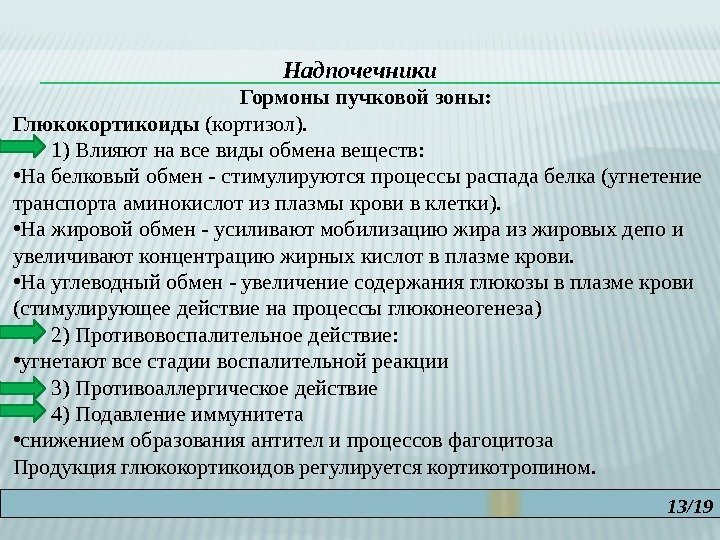 Надпочечники

Гормоны пучковой зоны:

Глюкокортикоиды (кортизол).

1) Влияют на все виды обмена веществ:

•На белковый обмен - стимулируются процессы распада белка (угнетение транспорта аминокислот из плазмы крови в клетки).

•На жировой обмен - усиливают мобилизацию жира из жировых депо и увеличивают концентрацию жирных кислот в плазме крови.

•На углеводный обмен - увеличение содержания глюкозы в плазме крови (стимулирующее действие на процессы глюконеогенеза)

2) Противовоспалительное действие:

•угнетают все стадии воспалительной реакции

3) Противоаллергическое действие

4) Подавление иммунитета

•снижением образования антител и процессов фагоцитоза

Продукция глюкокортикоидов регулируется кортикотропином.

13/19